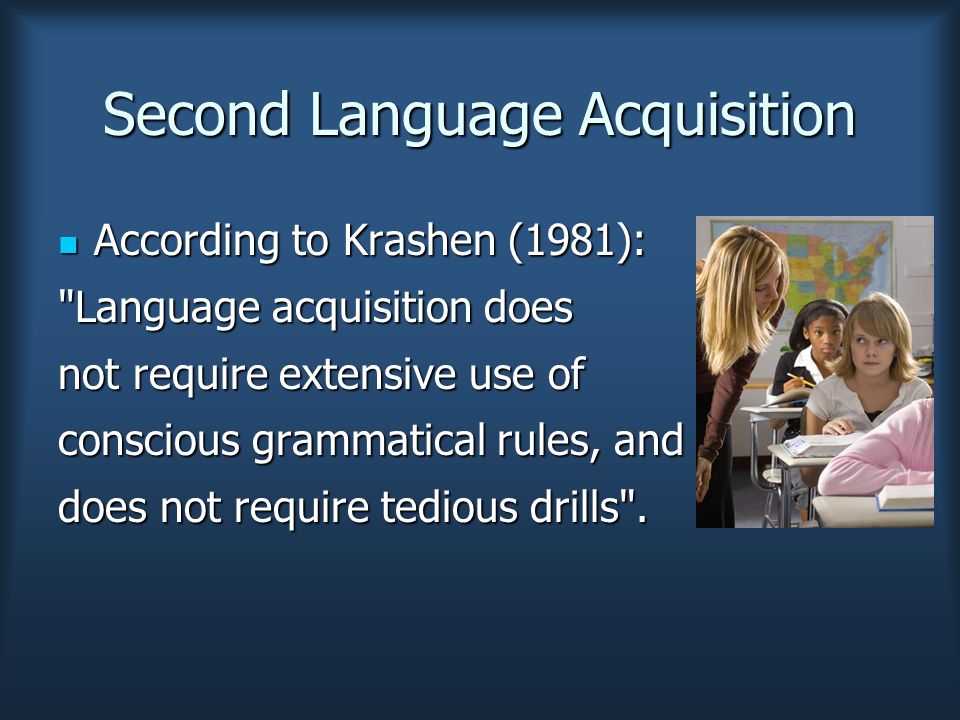 Second Language Acquisition

According to Krashen (1981): "Language acquisition does not require extensive use of conscious grammatical rules, and does not require tedious drills".